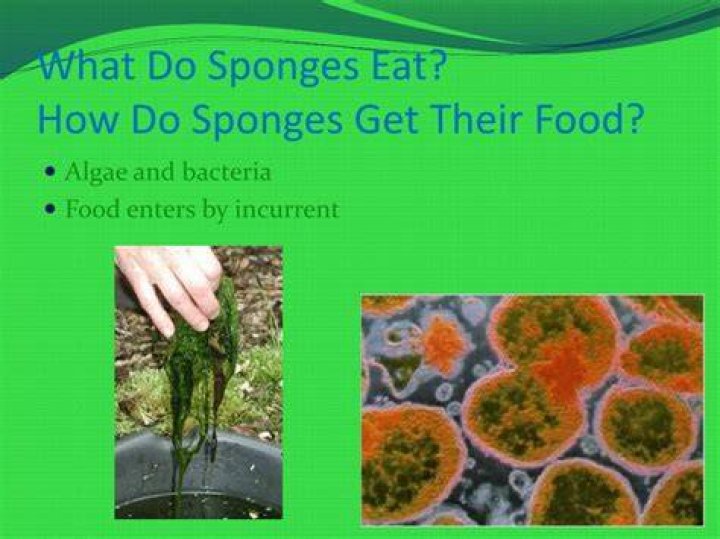 What Do Sponges Eat?
How Do Sponges Get Their Food?

• Algae and bacteria
• Food enters by incurrent